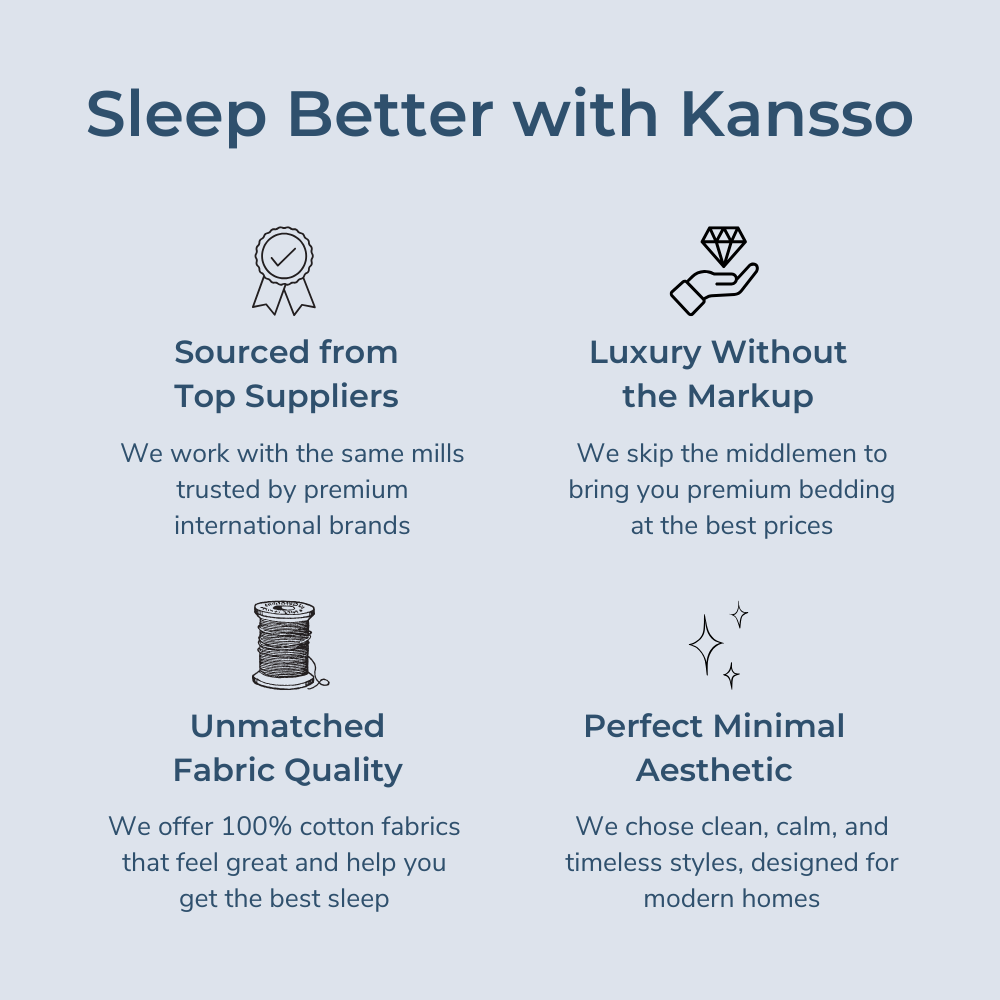 Sleep Better with Kansso

Sourced from Top Suppliers

We work with the same mills trusted by premium international brands

Luxury Without the Markup

We skip the middlemen to bring you premium bedding at the best prices

Unmatched Fabric Quality

We offer 100% cotton fabrics that feel great and help you get the best sleep

Perfect Minimal Aesthetic

We chose clean, calm, and timeless styles, designed for modern homes